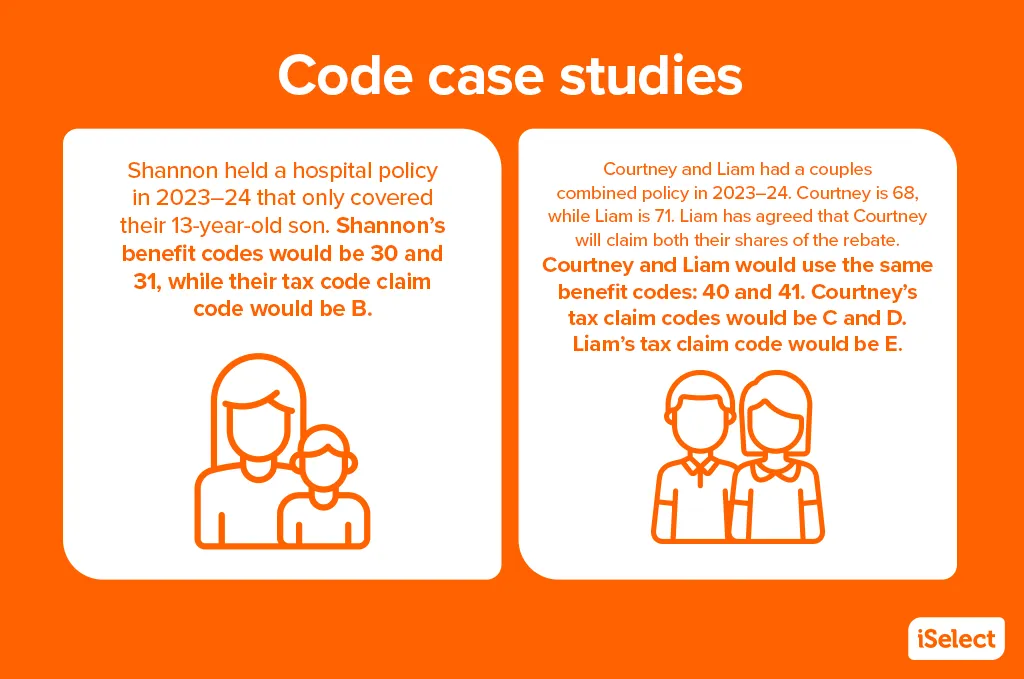 Code case studies

Shannon held a hospital policy in 2023–24 that only covered their 13-year-old son. Shannon's benefit codes would be 30 and 31, while their tax code claim code would be B.

Courtney and Liam had a couples combined policy in 2023–24. Courtney is 68, while Liam is 71. Liam has agreed that Courtney will claim both their shares of the rebate. Courtney and Liam would use the same benefit codes: 40 and 41. Courtney's tax claim codes would be C and D. Liam's tax claim code would be E.

iSelect